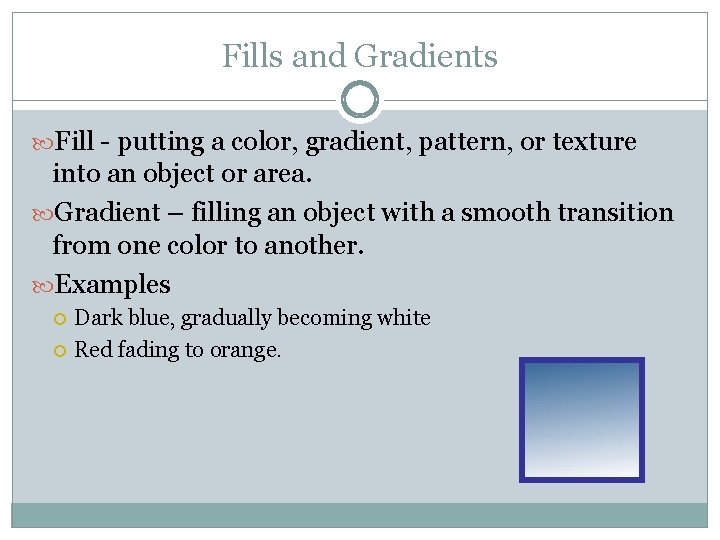 Fills and Gradients

Fill - putting a color, gradient, pattern, or texture into an object or area.

Gradient – filling an object with a smooth transition from one color to another.

Examples

Dark blue, gradually becoming white

Red fading to orange.